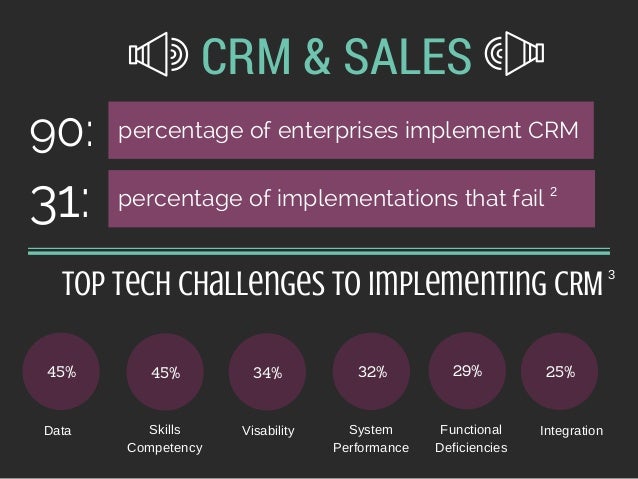 CRM & SALES

90: percentage of enterprises implement CRM

31: percentage of implementations that fail $^2$

TOP TECH CHALLENGES TO IMPLEMENTING CRM $^3$

45%
Data

45%
Skills Competency

34%
Visability

32%
System Performance

29%
Functional Deficiencies

25%
Integration